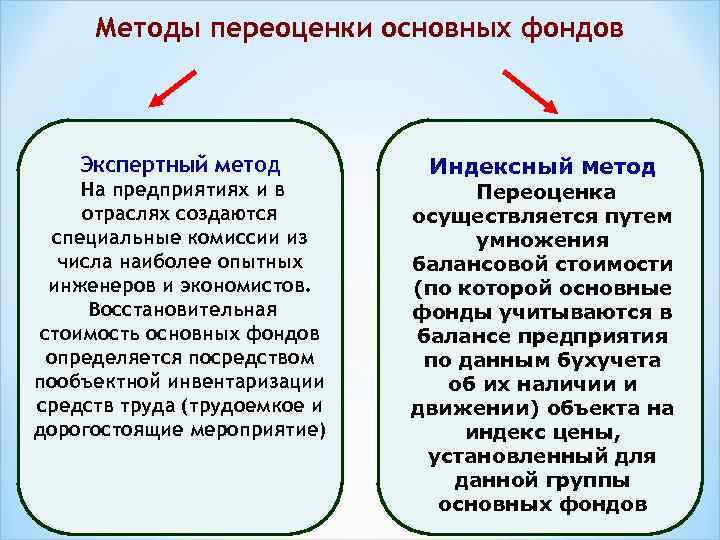 Методы переоценки основных фондов

Экспертный метод
На предприятиях и в отраслях создаются специальные комиссии из числа наиболее опытных инженеров и экономистов. Восстановительная стоимость основных фондов определяется посредством пообъектной инвентаризации средств труда (трудоемкое и дорогостоящие мероприятие)

Индексный метод
Переоценка осуществляется путем умножения балансовой стоимости (по которой основные фонды учитываются в балансе предприятия по данным бухучета об их наличии и движении) объекта на индекс цены, установленный для данной группы основных фондов